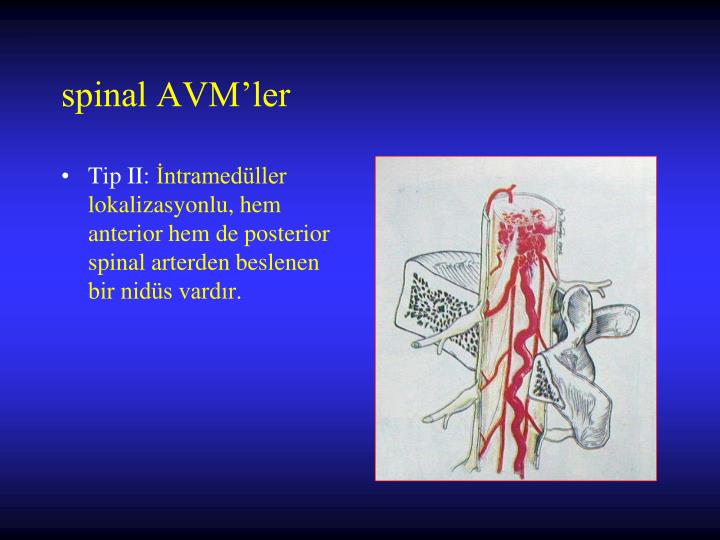 spinal AVM’ler

• Tip II: İntramedüller lokalizasyonlu, hem anterior hem de posterior spinal arterden beslenen bir nidüs vardır.